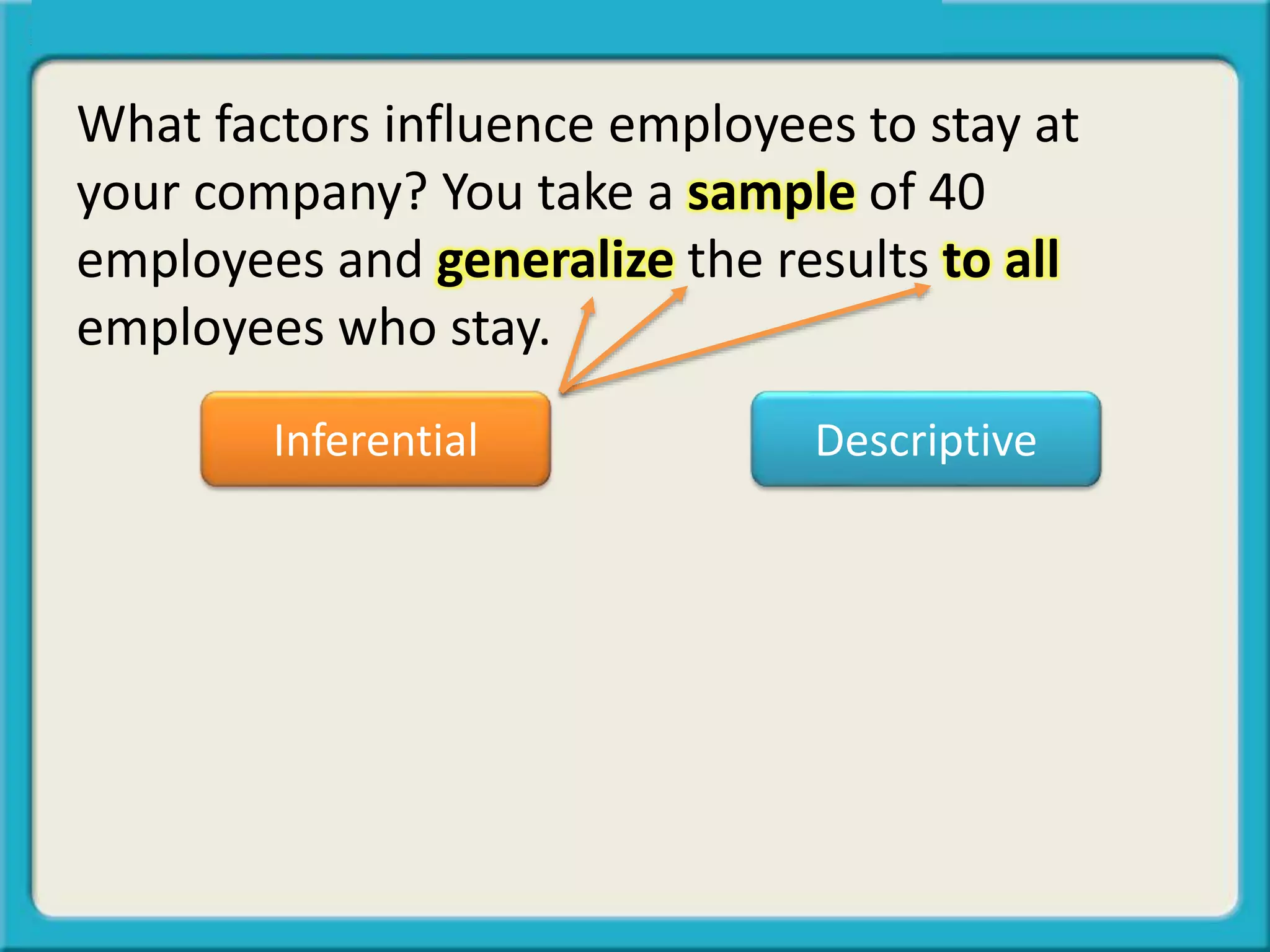 What factors influence employees to stay at your company? You take a sample of 40 employees and generalize the results to all employees who stay.

Inferential

Descriptive